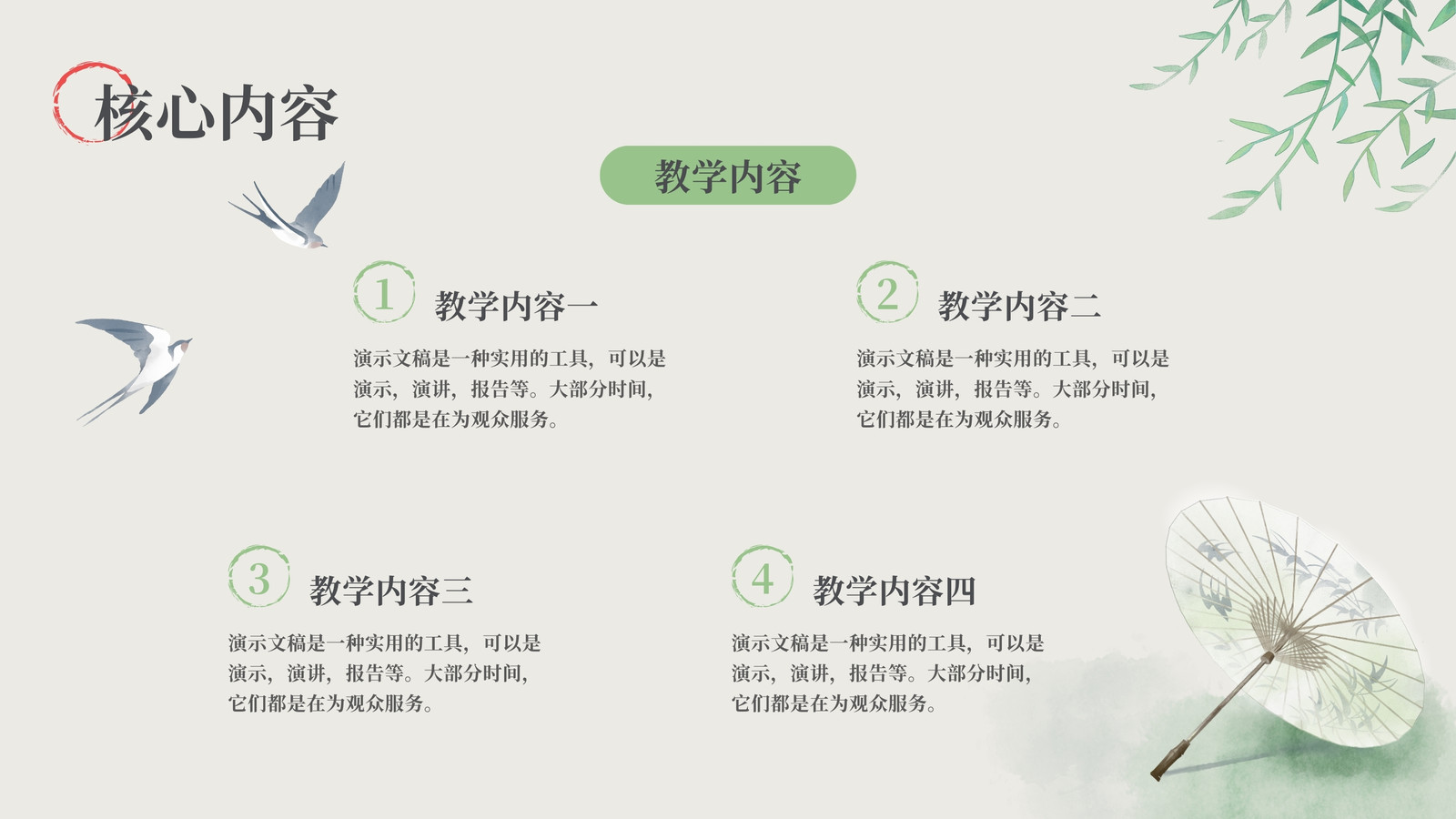 核心内容

教学内容

1 教学内容一

演示文稿是一种实用的工具，可以是演示，演讲，报告等。大部分时间，它们都是在为观众服务。

2 教学内容二

演示文稿是一种实用的工具，可以是演示，演讲，报告等。大部分时间，它们都是在为观众服务。

3 教学内容三

演示文稿是一种实用的工具，可以是演示，演讲，报告等。大部分时间，它们都是在为观众服务。

4 教学内容四

演示文稿是一种实用的工具，可以是演示，演讲，报告等。大部分时间，它们都是在为观众服务。